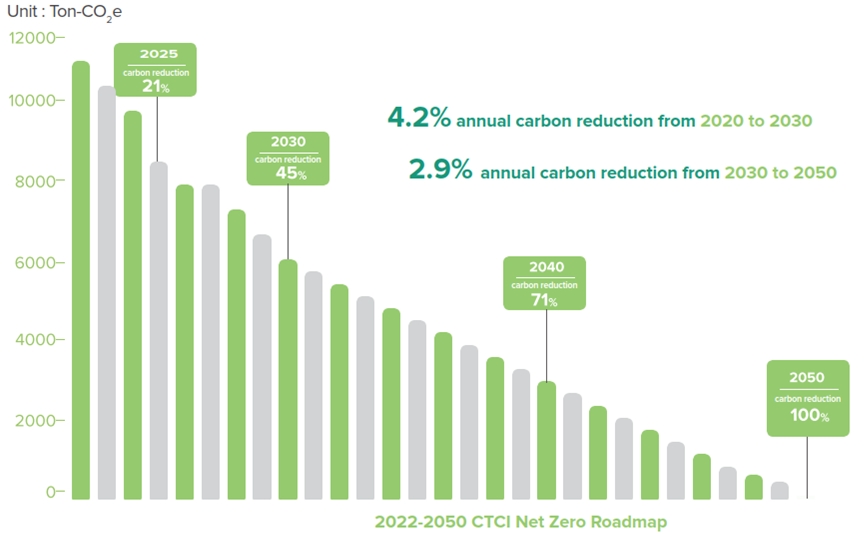 Unit : Ton-$CO_2e$

12000
10000
8000
6000
4000
2000
0

2025
carbon reduction
21%

2030
carbon reduction
45%

2040
carbon reduction
71%

2050
carbon reduction
100%

4.2% annual carbon reduction from 2020 to 2030

2.9% annual carbon reduction from 2030 to 2050

2022-2050 CTCI Net Zero Roadmap